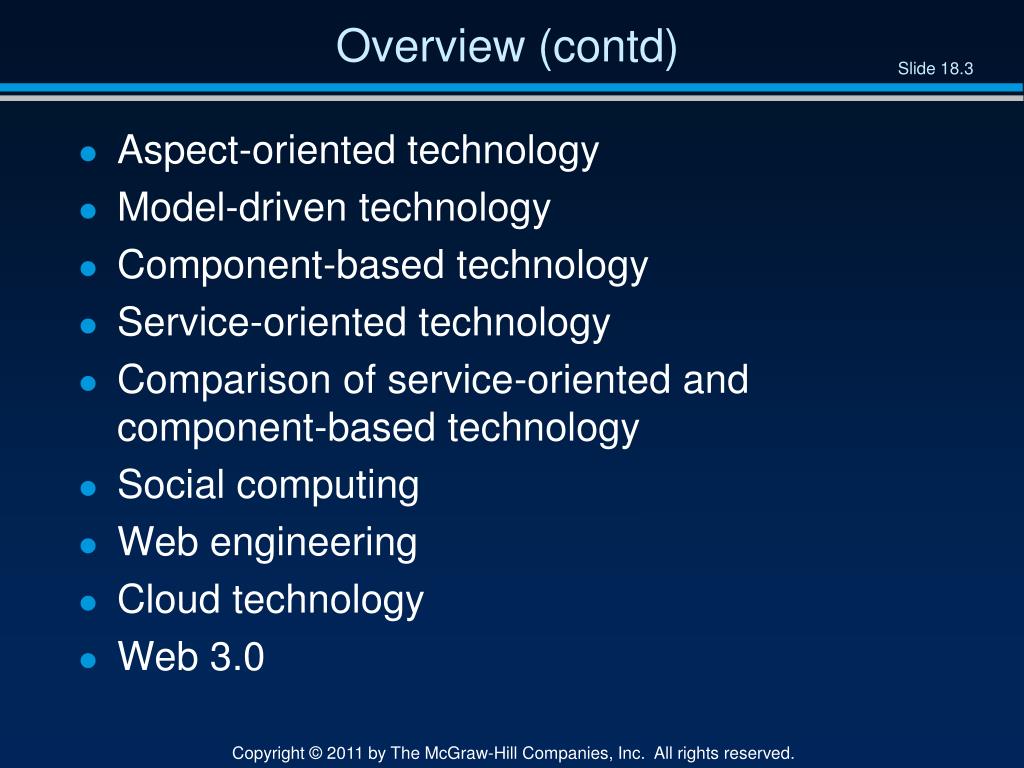 Overview (contd)

Slide 18.3

- Aspect-oriented technology
- Model-driven technology
- Component-based technology
- Service-oriented technology
- Comparison of service-oriented and component-based technology
- Social computing
- Web engineering
- Cloud technology
- Web 3.0

Copyright © 2011 by The McGraw-Hill Companies, Inc. All rights reserved.